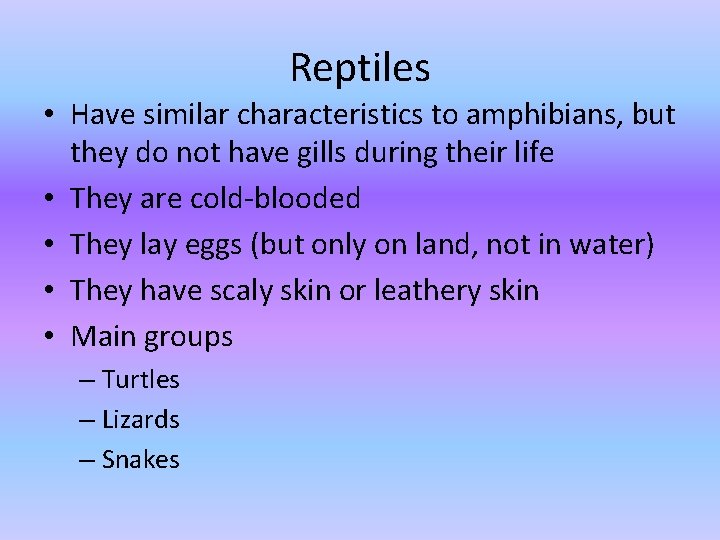 Reptiles

• Have similar characteristics to amphibians, but they do not have gills during their life
• They are cold-blooded
• They lay eggs (but only on land, not in water)
• They have scaly skin or leathery skin
• Main groups
– Turtles
– Lizards
– Snakes